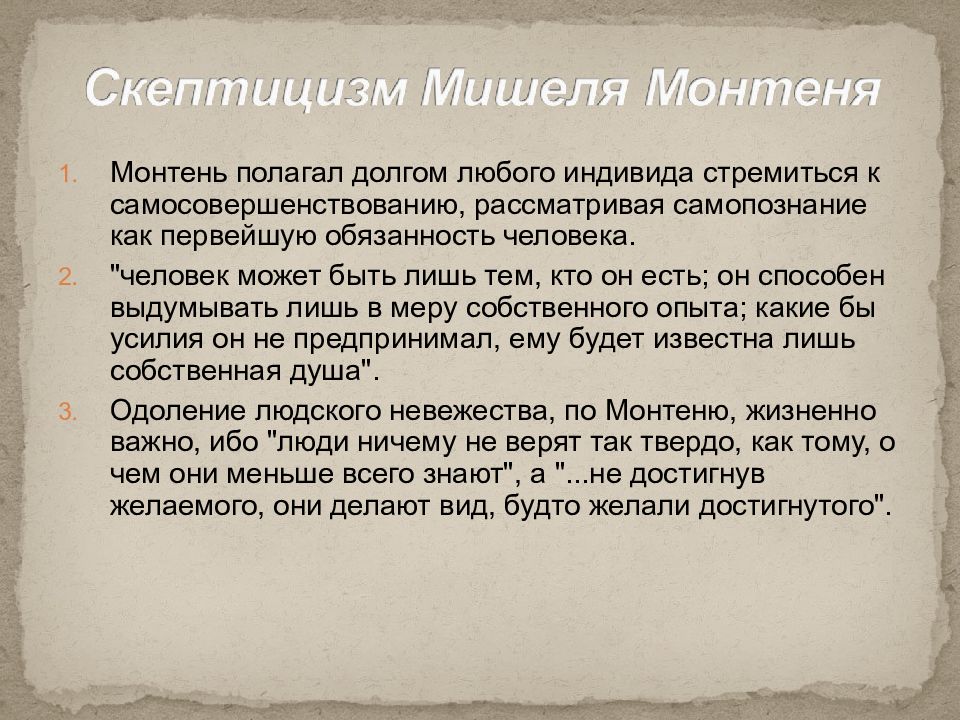 Скептицизм Мишеля Монтеня

1. Монтень полагал долгом любого индивида стремиться к самосовершенствованию, рассматривая самопознание как первейшую обязанность человека.

2. "человек может быть лишь тем, кто он есть; он способен выдумывать лишь в меру собственного опыта; какие бы усилия он не предпринимал, ему будет известна лишь собственная душа".

3. Одоление людского невежества, по Монтеню, жизненно важно, ибо "люди ничему не верят так твердо, как тому, о чем они меньше всего знают", а "...не достигнув желаемого, они делают вид, будто желали достигнутого".